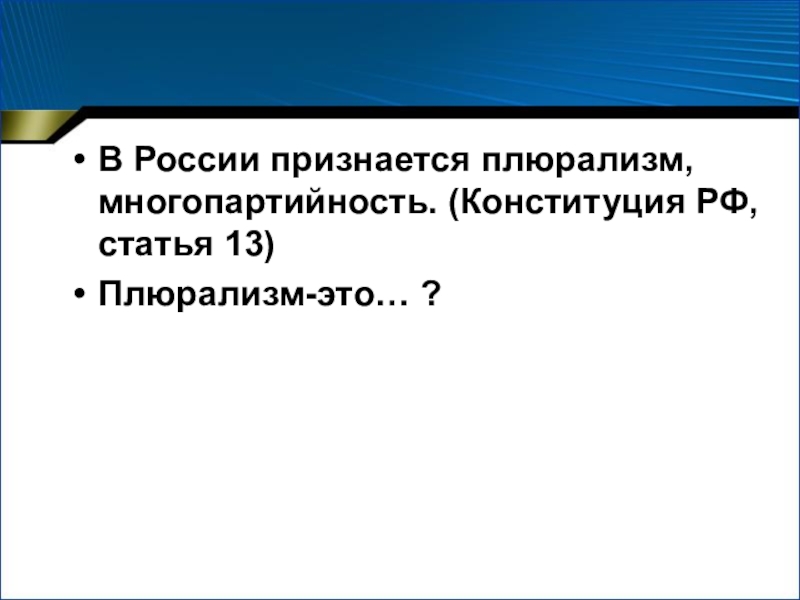 • В России признается плюрализм, многопартийность. (Конституция РФ, статья 13)

• Плюрализм-это… ?